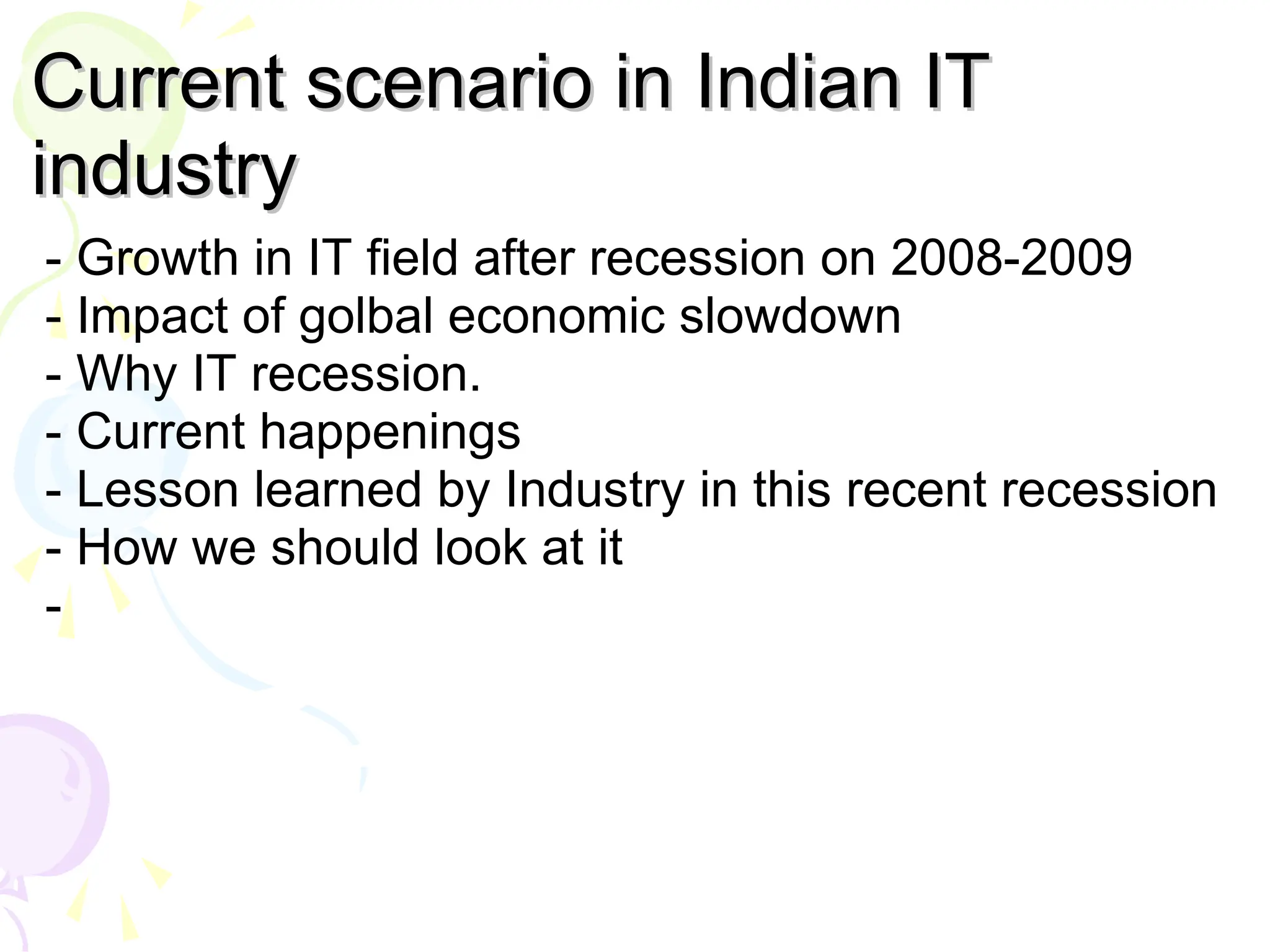 Current scenario in Indian IT industry

- Growth in IT field after recession on 2008-2009
- Impact of golbal economic slowdown
- Why IT recession.
- Current happenings
- Lesson learned by Industry in this recent recession
- How we should look at it
-